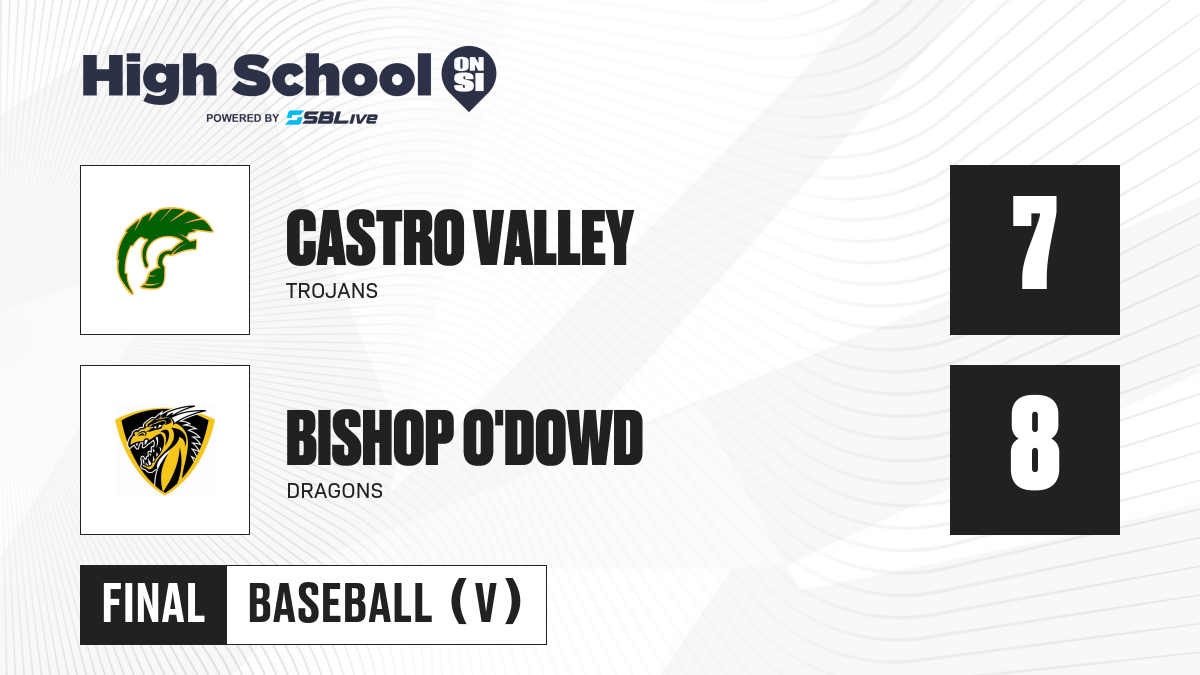 High School ON SI
POWERED BY SBLive

CASTRO VALLEY
TROJANS
7

BISHOP O'DOWD
DRAGONS
8

FINAL
BASEBALL (V)